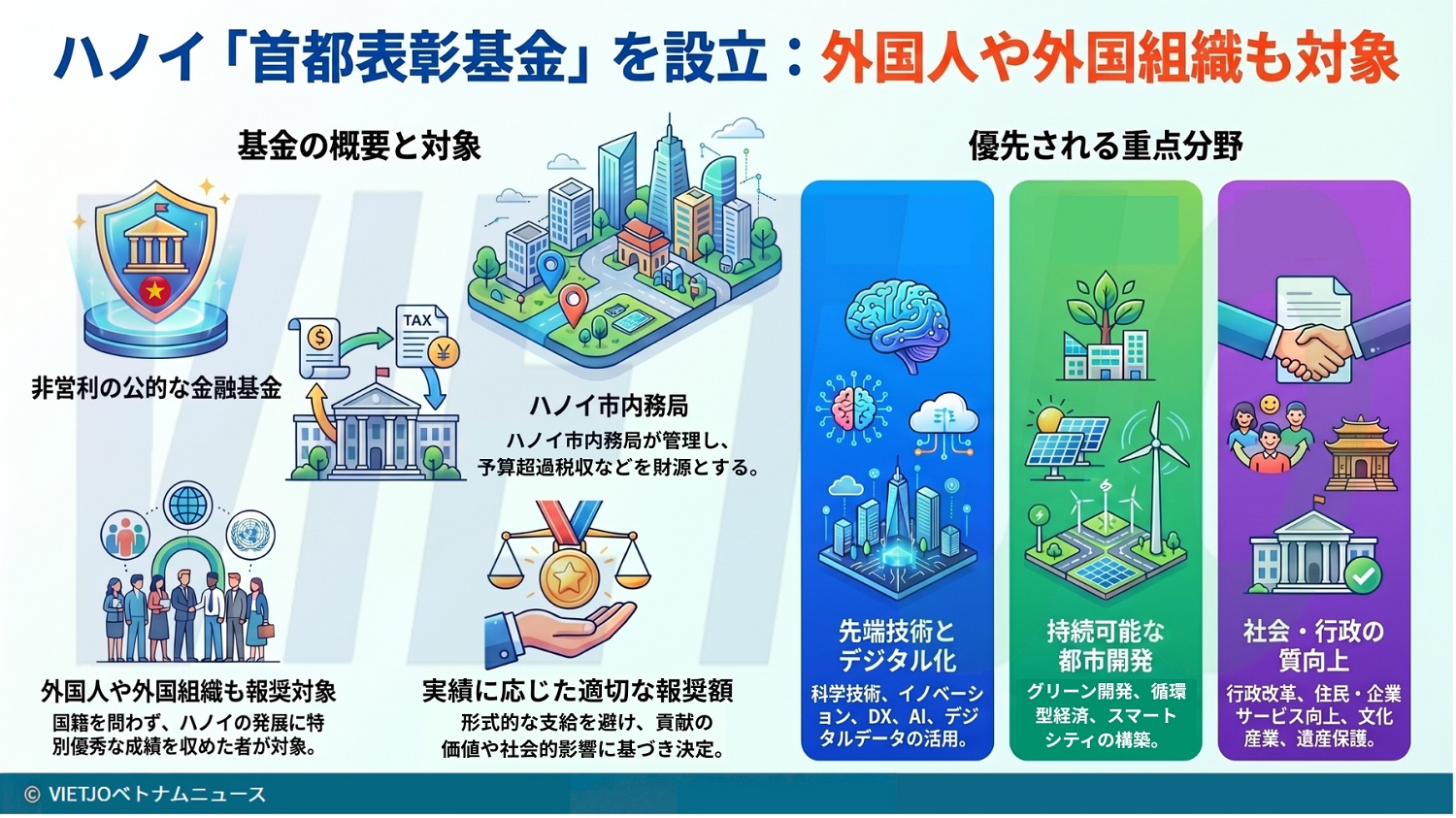 ハノイ「首都表彰基金」を設立：外国人や外国組織も対象

基金の概要と対象

非営利の公的な金融基金

TAX

ハノイ市内務局

ハノイ市内務局が管理し、予算超過税収などを財源とする。

外国人や外国組織も報奨対象

国籍を問わず、ハノイの発展に特別優秀な成績を収めた者が対象。

実績に応じた適切な報奨額

形式的な支給を避け、貢献の価値や社会的影響に基づき決定。

優先される重点分野

先端技術とデジタル化

科学技術、イノベーション、DX、AI、デジタルデータの活用。

持続可能な都市開発

グリーン開発、循環型経済、スマートシティの構築。

社会・行政の質向上

行政改革、住民・企業サービス向上、文化産業、遺産保護。

© VIETJOベトナムニュース